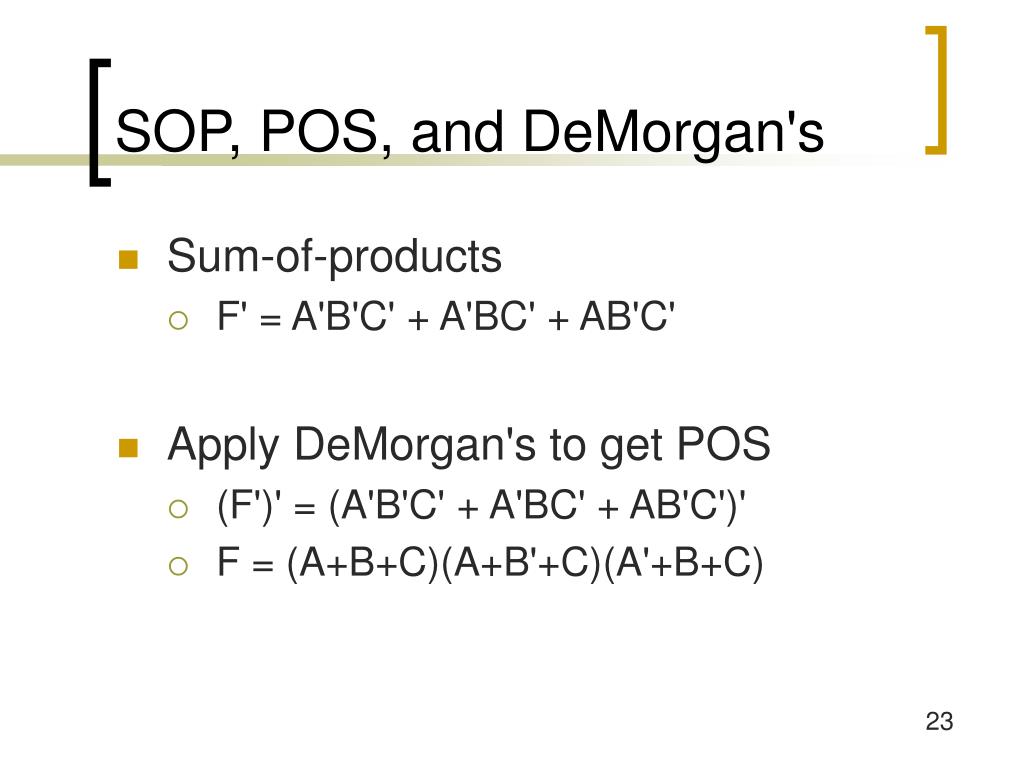 SOP, POS, and DeMorgan's

Sum-of-products

$F' = A'B'C' + A'BC' + AB'C'$

Apply DeMorgan's to get POS

$(F')' = (A'B'C' + A'BC' + AB'C')'$

$F = (A+B+C)(A+B'+C)(A'+B+C)$

23